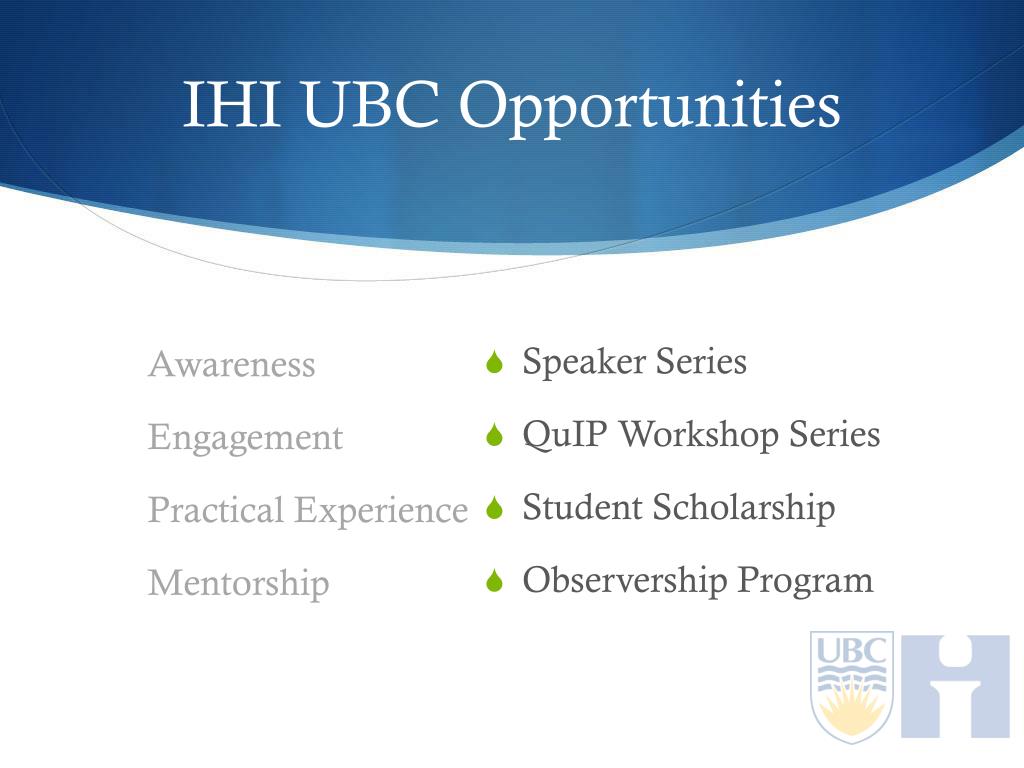 IHI UBC Opportunities

Awareness
Engagement
Practical Experience
Mentorship

Speaker Series
QuIP Workshop Series
Student Scholarship
Observership Program

UBC